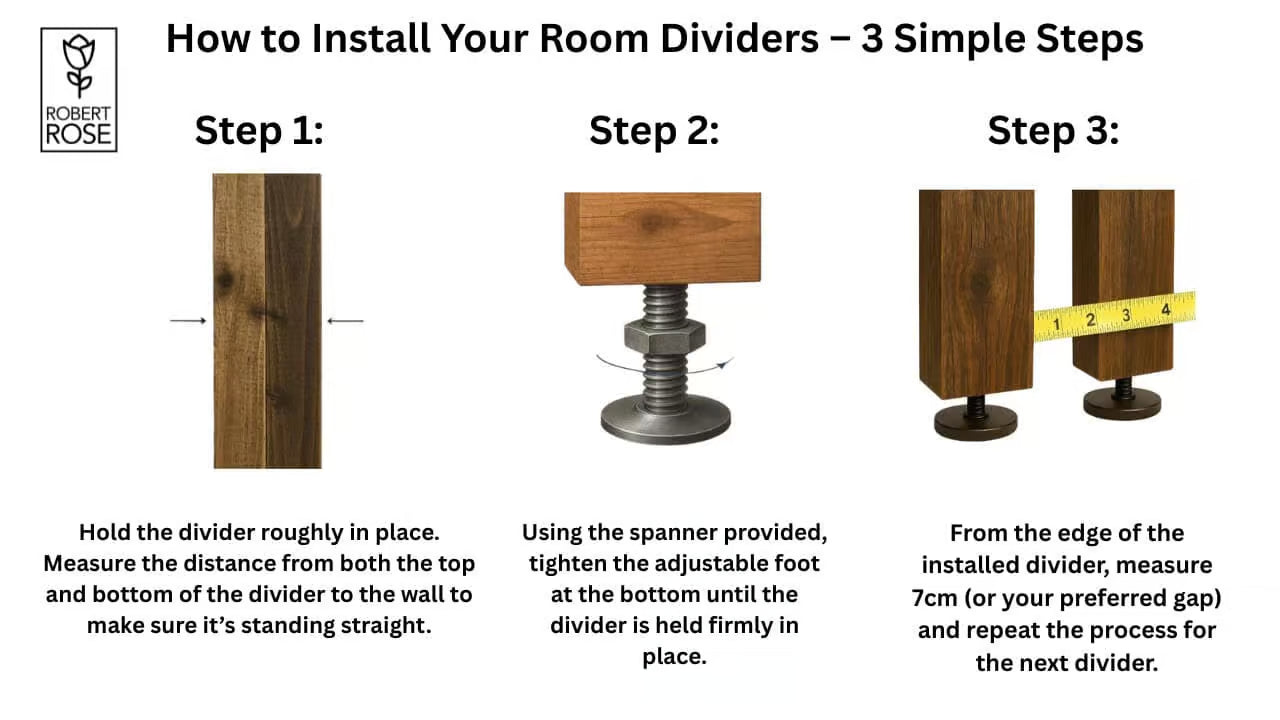 ROBERT ROSE

How to Install Your Room Dividers – 3 Simple Steps

Step 1:

Hold the divider roughly in place. Measure the distance from both the top and bottom of the divider to the wall to make sure it's standing straight.

Step 2:

Using the spanner provided, tighten the adjustable foot at the bottom until the divider is held firmly in place.

Step 3:

1 2 3 4

From the edge of the installed divider, measure 7cm (or your preferred gap) and repeat the process for the next divider.